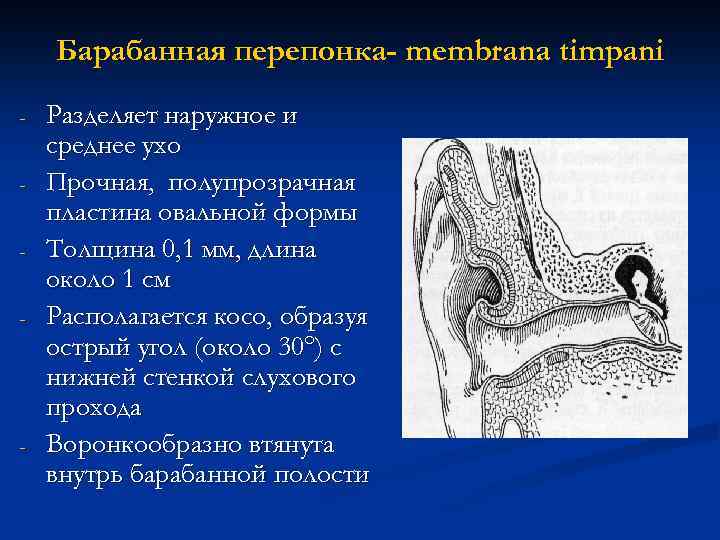 Барабанная перепонка- membrana timpani

- Разделяет наружное и среднее ухо
- Прочная, полупрозрачная пластина овальной формы
- Толщина 0,1 мм, длина около 1 см
- Располагается косо, образуя острый угол (около 30°) с нижней стенкой слухового прохода
- Воронкообразно втянута внутрь барабанной полости